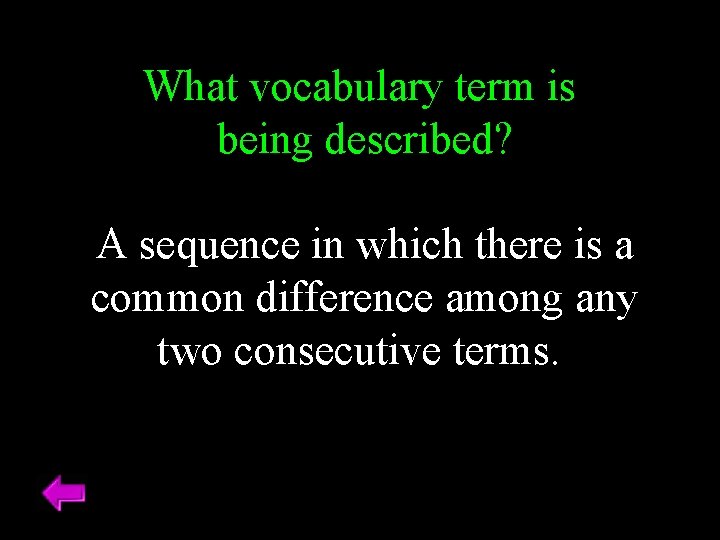 What vocabulary term is being described?

A sequence in which there is a common difference among any two consecutive terms.